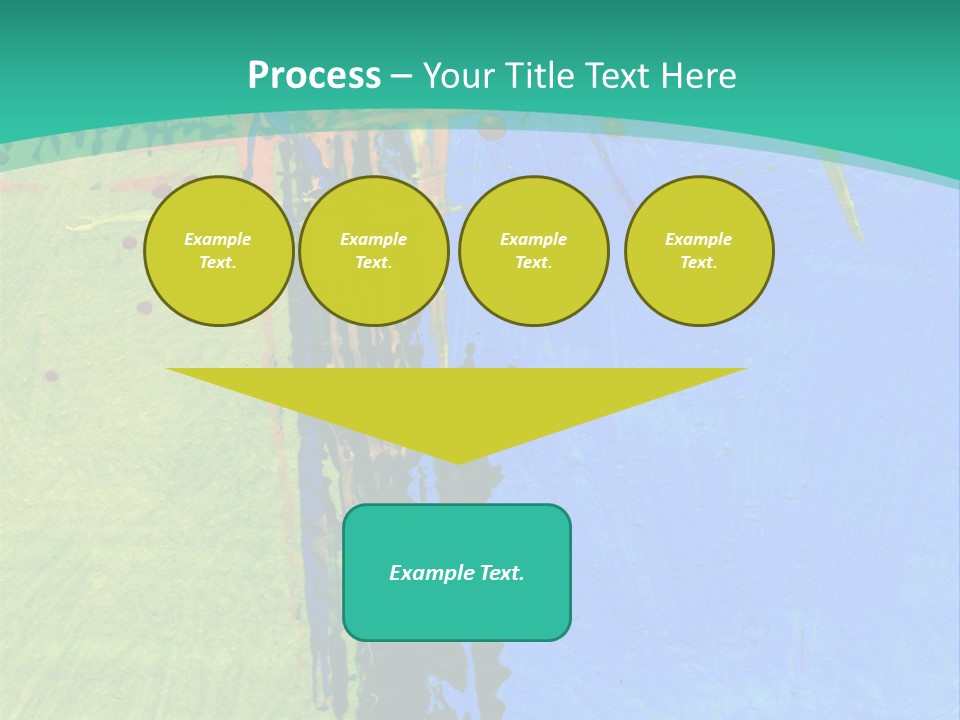 Process – Your Title Text Here

Example Text.

Example Text.

Example Text.

Example Text.

Example Text.